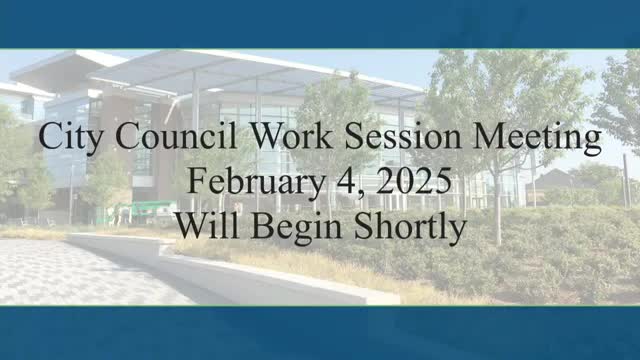 City Council Work Session Meeting
February 4, 2025
Will Begin Shortly